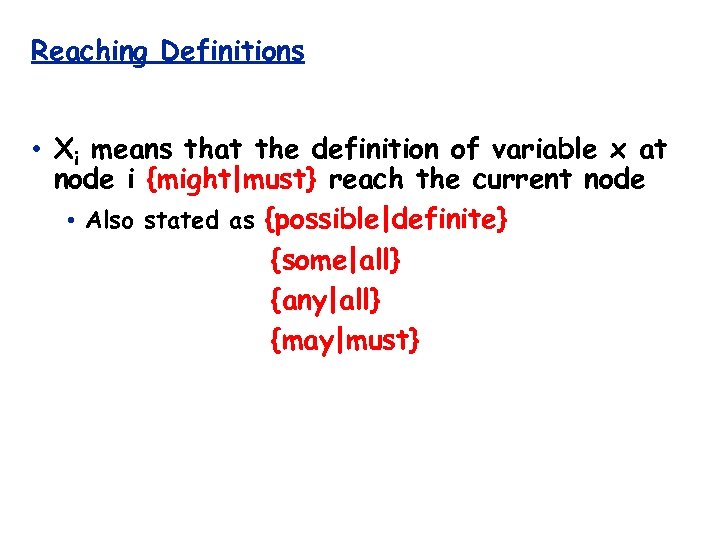 Reaching Definitions

• $X_i$ means that the definition of variable x at node i {might|must} reach the current node

• Also stated as {possible|definite}
{some|all}
{any|all}
{may|must}